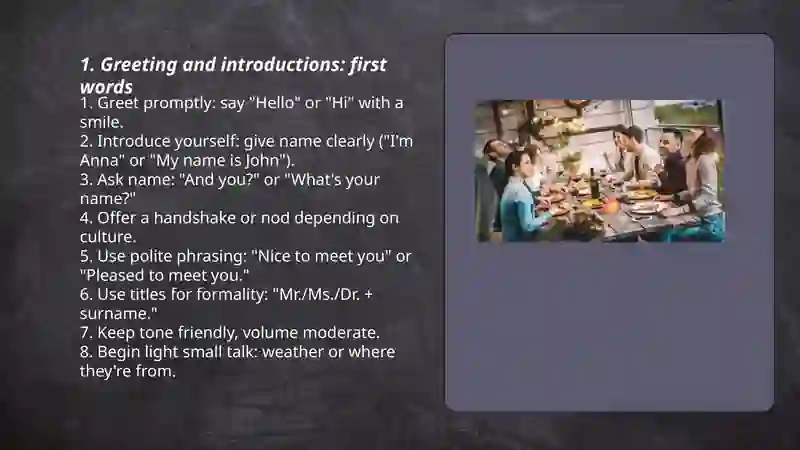 1. Greeting and introductions: first words

1. Greet promptly: say "Hello" or "Hi" with a smile.
2. Introduce yourself: give name clearly ("I'm Anna" or "My name is John").
3. Ask name: "And you?" or "What's your name?"
4. Offer a handshake or nod depending on culture.
5. Use polite phrasing: "Nice to meet you" or "Pleased to meet you."
6. Use titles for formality: "Mr./Ms./Dr. + surname."
7. Keep tone friendly, volume moderate.
8. Begin light small talk: weather or where they're from.